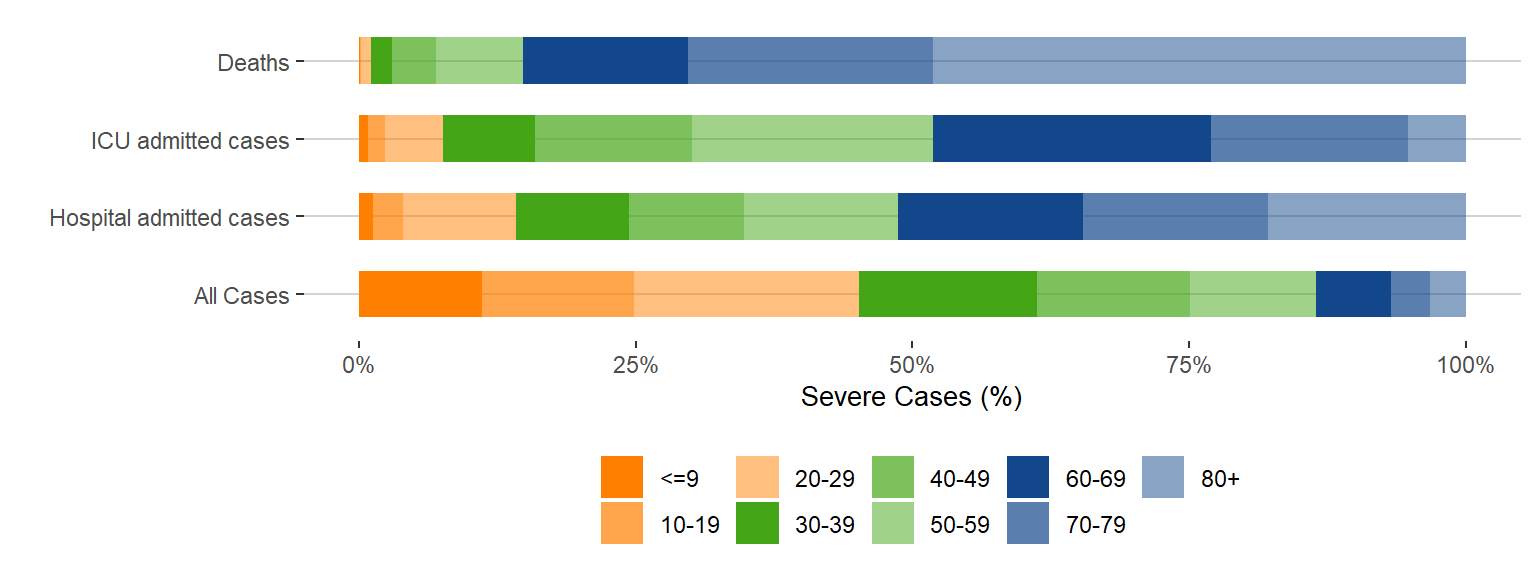 Deaths
ICU admitted cases
Hospital admitted cases
All Cases

0%
25%
50%
75%
100%

Severe Cases (%)

<=9
10-19
20-29
30-39
40-49
50-59
60-69
70-79
80+